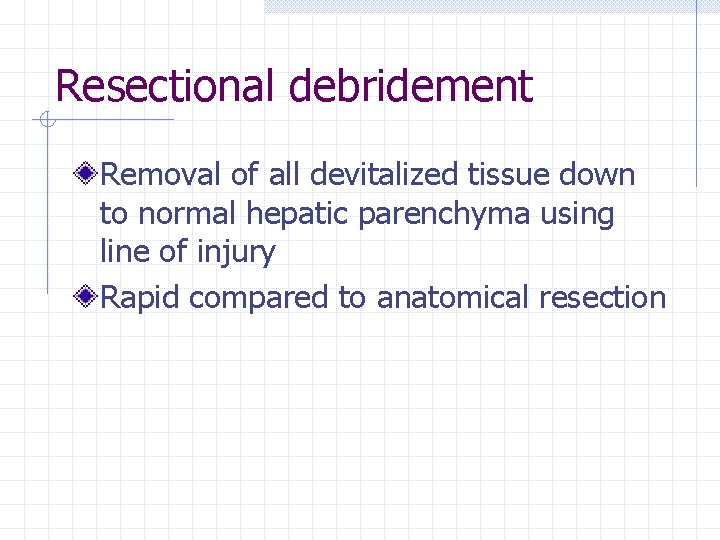 Resectional debridement

Removal of all devitalized tissue down to normal hepatic parenchyma using line of injury

Rapid compared to anatomical resection